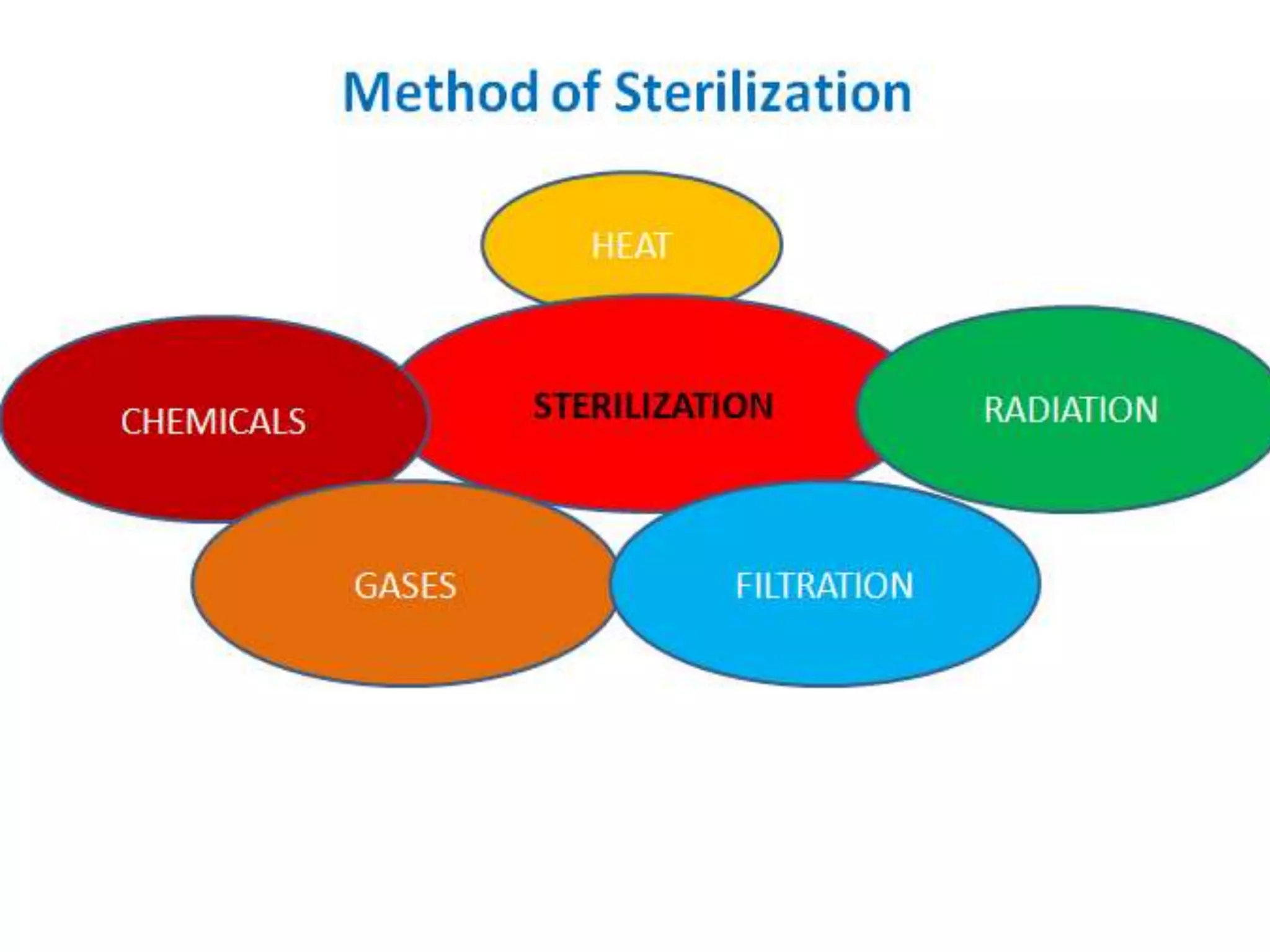 Method of Sterilization

HEAT

CHEMICALS

STERILIZATION

RADIATION

GASES

FILTRATION